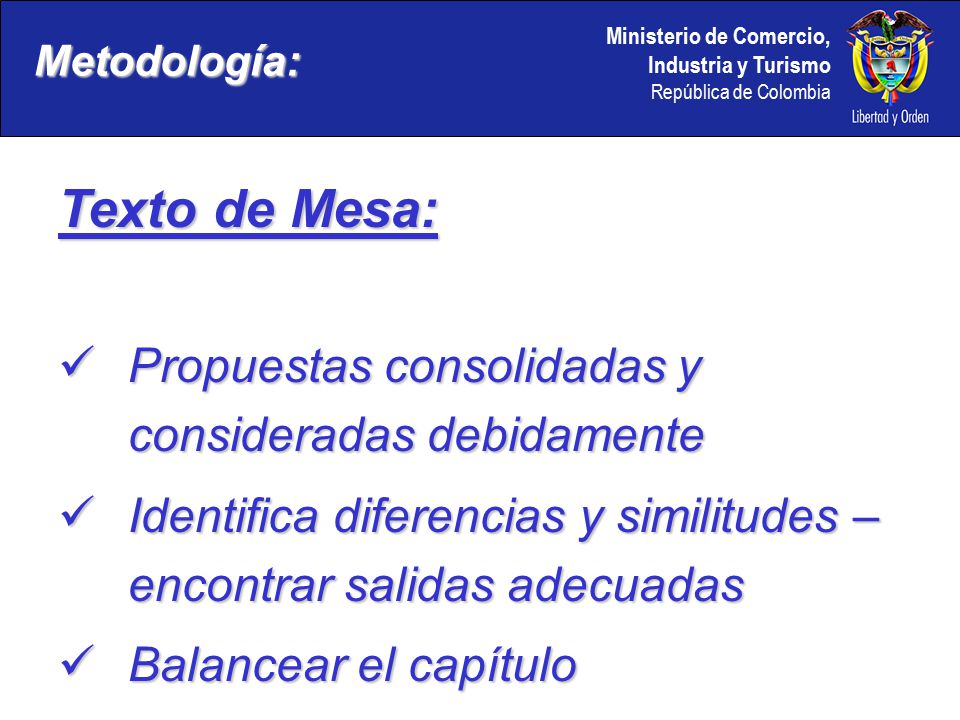 Metodología:

Ministerio de Comercio, Industria y Turismo
República de Colombia

Libertad y Orden

Texto de Mesa:

✓ Propuestas consolidadas y consideradas debidamente

✓ Identifica diferencias y similitudes – encontrar salidas adecuadas

✓ Balancear el capítulo